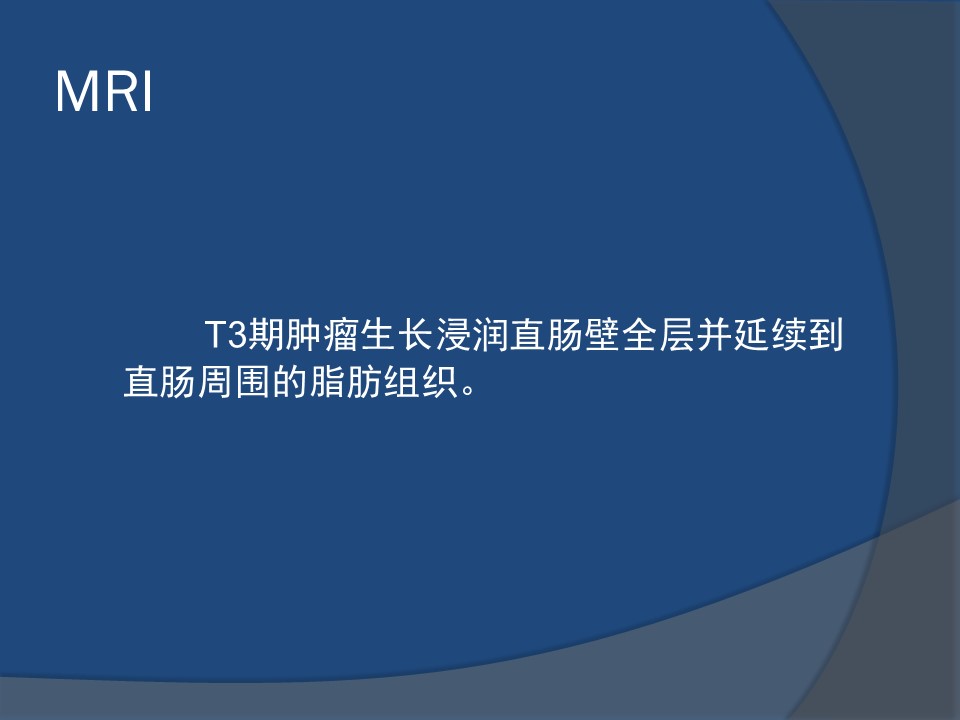 MRI

T3期肿瘤生长浸润直肠壁全层并延续到直肠周围的脂肪组织。